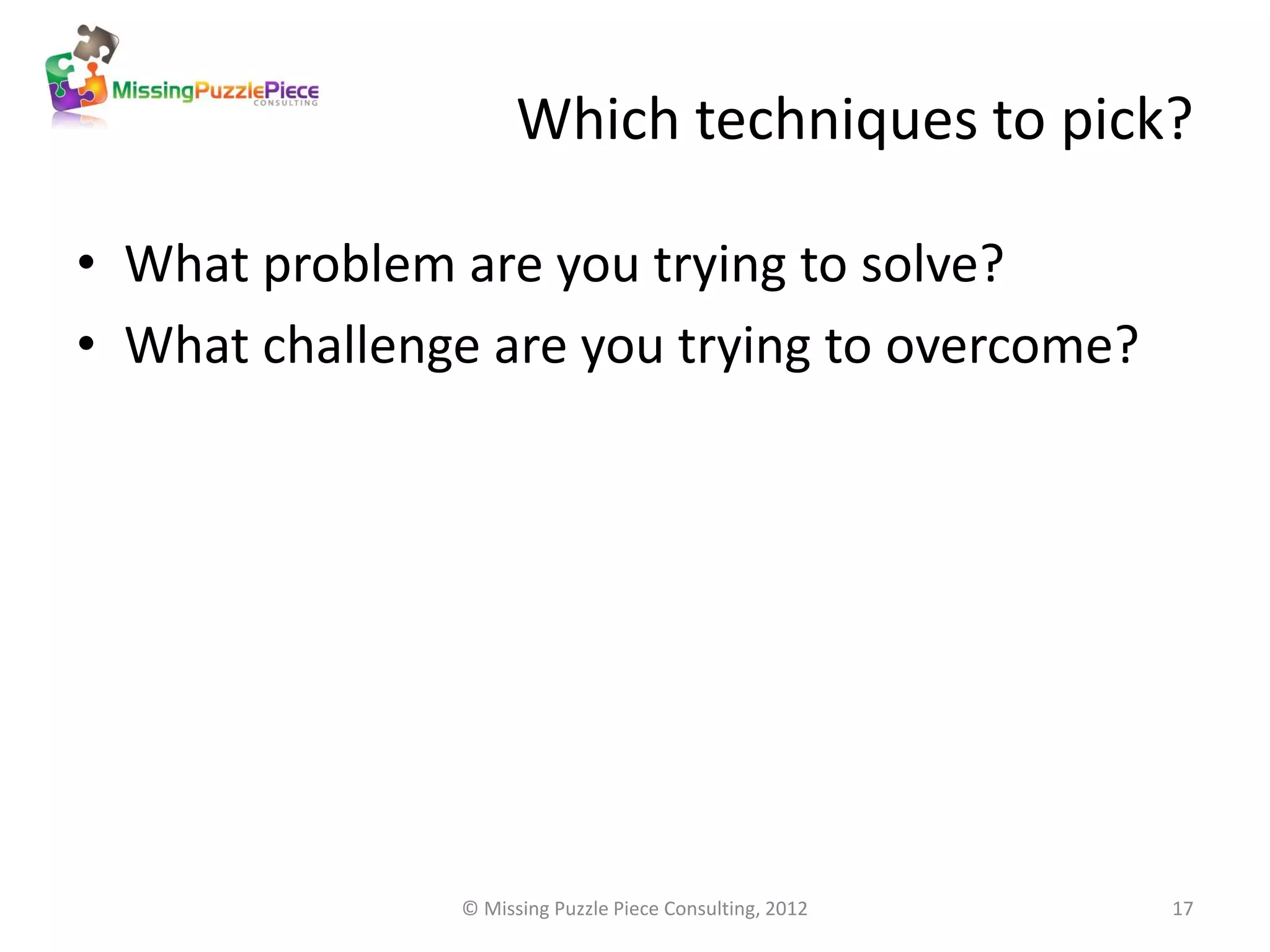 MissingPuzzlePiece
CONSULTING

Which techniques to pick?

• What problem are you trying to solve?
• What challenge are you trying to overcome?

© Missing Puzzle Piece Consulting, 2012

17